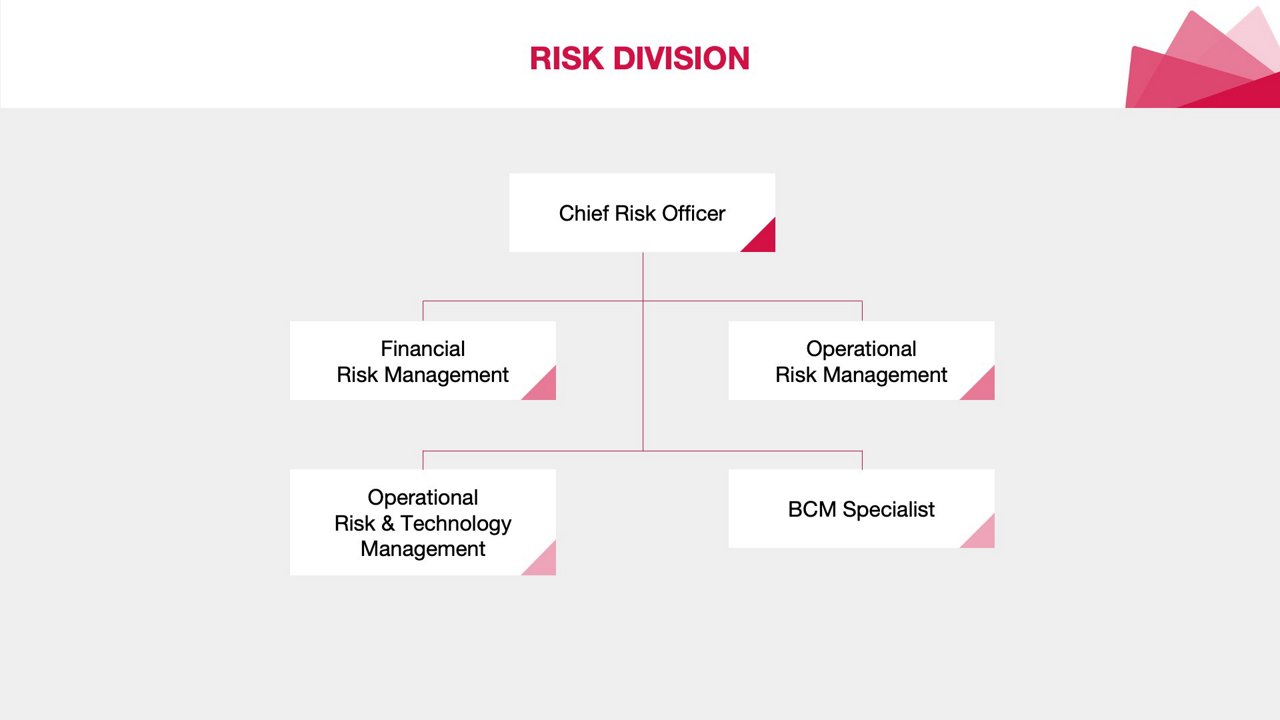 RISK DIVISION

Chief Risk Officer

Financial Risk Management

Operational Risk Management

Operational Risk & Technology Management

BCM Specialist